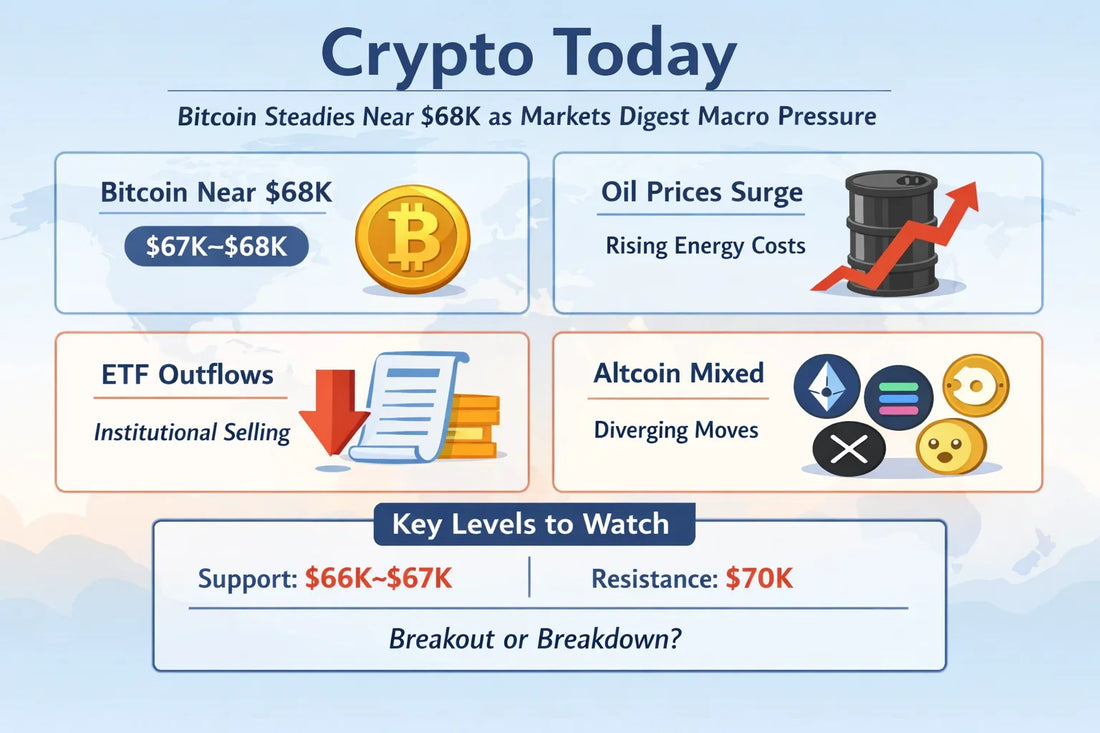 Crypto Today

Bitcoin Steadies Near \$68K as Markets Digest Macro Pressure

Bitcoin Near \$68K

\$67K~\$68K

Oil Prices Surge

Rising Energy Costs

ETF Outflows

Institutional Selling

Altcoin Mixed

Diverging Moves

Key Levels to Watch

Support: \$66K~\$67K

Resistance: \$70K

Breakout or Breakdown?